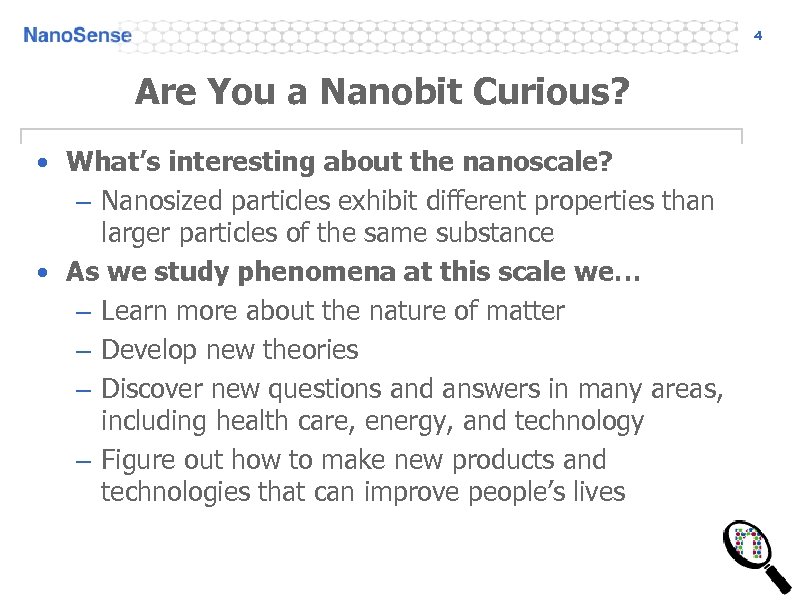 NanoSense

4

Are You a Nanobit Curious?

• What's interesting about the nanoscale?
– Nanosized particles exhibit different properties than larger particles of the same substance
• As we study phenomena at this scale we…
– Learn more about the nature of matter
– Develop new theories
– Discover new questions and answers in many areas, including health care, energy, and technology
– Figure out how to make new products and technologies that can improve people's lives